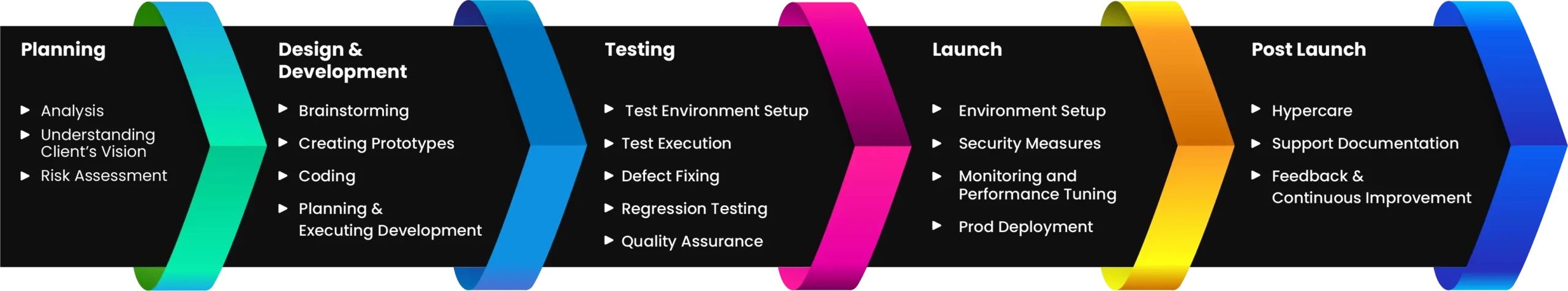 Planning

▶ Analysis
▶ Understanding Client's Vision
▶ Risk Assessment

Design & Development

▶ Brainstorming
▶ Creating Prototypes
▶ Coding
▶ Planning & Executing Development

Testing

▶ Test Environment Setup
▶ Test Execution
▶ Defect Fixing
▶ Regression Testing
▶ Quality Assurance

Launch

▶ Environment Setup
▶ Security Measures
▶ Monitoring and Performance Tuning
▶ Prod Deployment

Post Launch

▶ Hypercare
▶ Support Documentation
▶ Feedback & Continuous Improvement